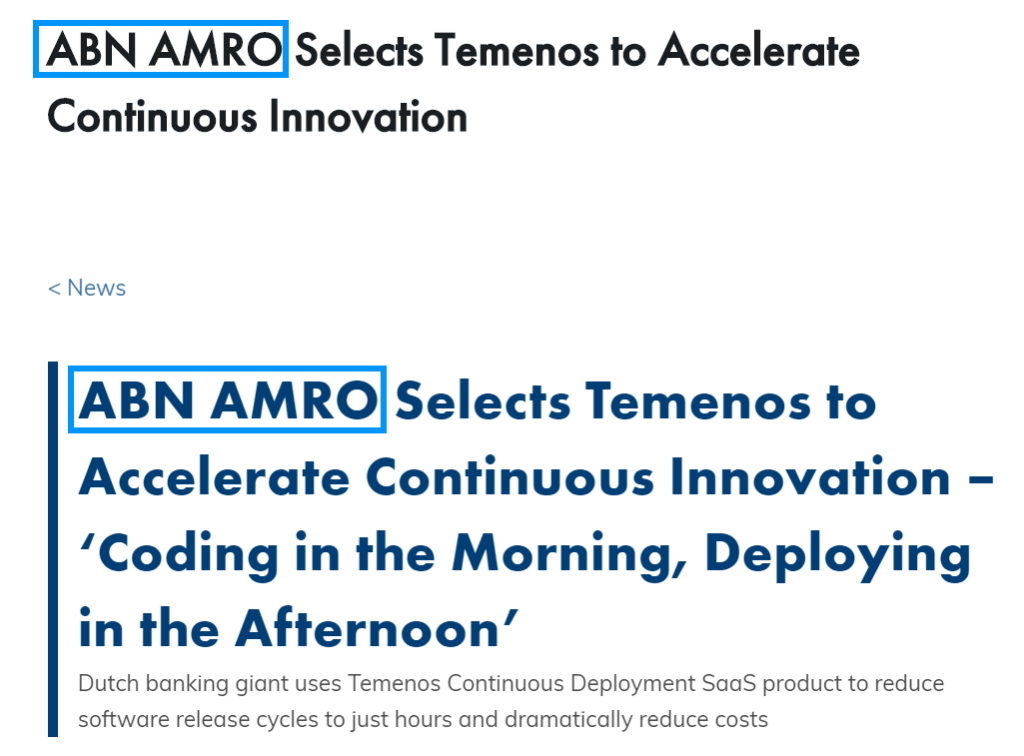 ABN AMRO Selects Temenos to Accelerate Continuous Innovation

< News

ABN AMRO Selects Temenos to Accelerate Continuous Innovation – ‘Coding in the Morning, Deploying in the Afternoon’

Dutch banking giant uses Temenos Continuous Deployment SaaS product to reduce software release cycles to just hours and dramatically reduce costs